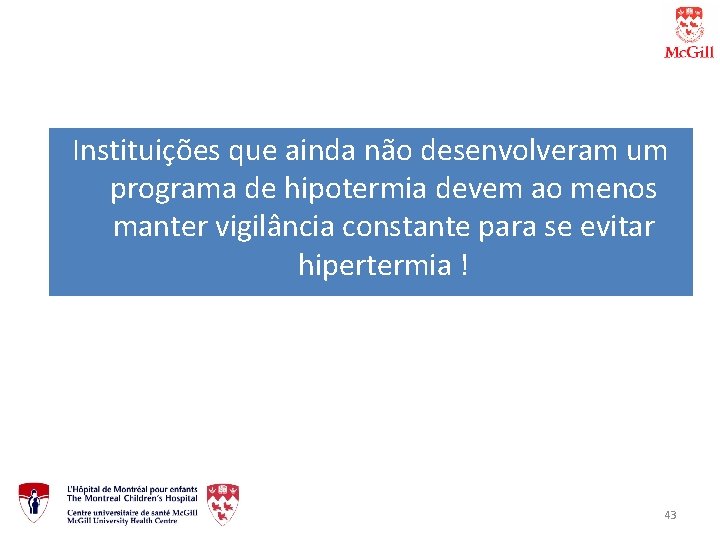 McGill

Instituições que ainda não desenvolveram um programa de hipotermia devem ao menos manter vigilância constante para se evitar hipertermia !

L'Hôpital de Montréal pour enfants
The Montreal Children's Hospital
Centre universitaire de santé McGill
McGill University Health Centre

43